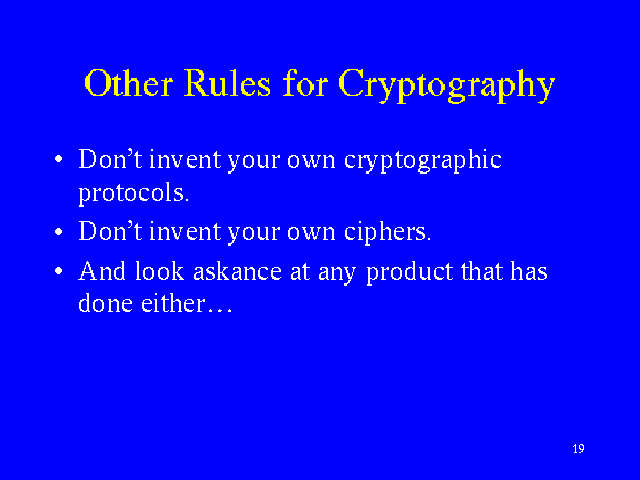 Other Rules for Cryptography

• Don’t invent your own cryptographic protocols.
• Don’t invent your own ciphers.
• And look askance at any product that has done either…

19